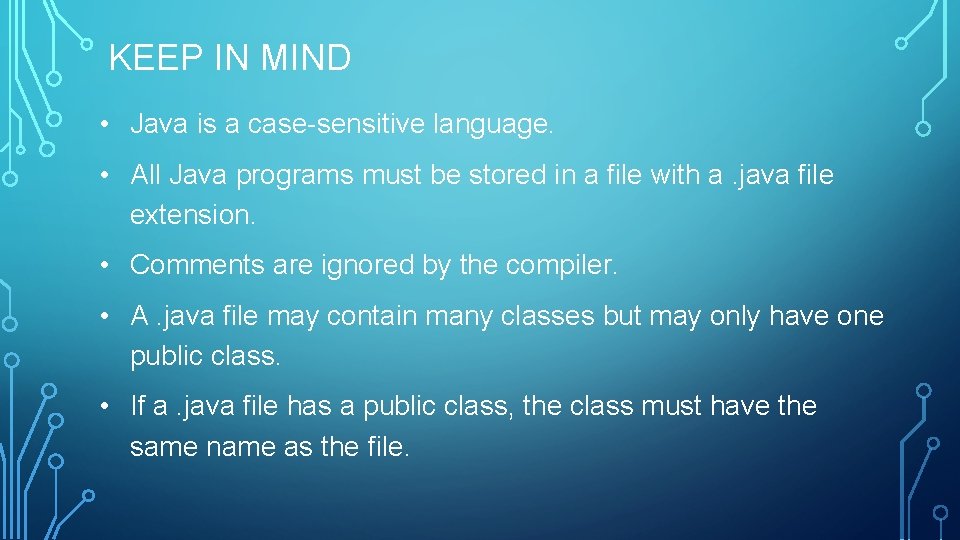 KEEP IN MIND

• Java is a case-sensitive language.

• All Java programs must be stored in a file with a .java file extension.

• Comments are ignored by the compiler.

• A .java file may contain many classes but may only have one public class.

• If a .java file has a public class, the class must have the same name as the file.